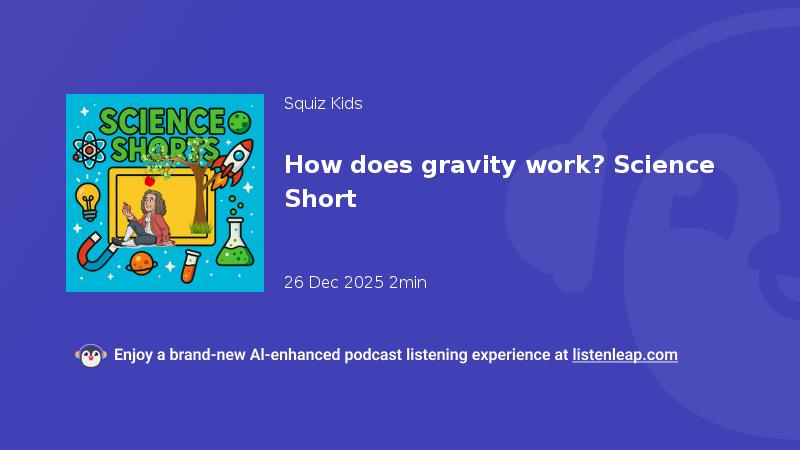 SCIENCE SHORTS

Squiz Kids

How does gravity work? Science Short

26 Dec 2025 2min

Enjoy a brand-new AI-enhanced podcast listening experience at listenleap.com